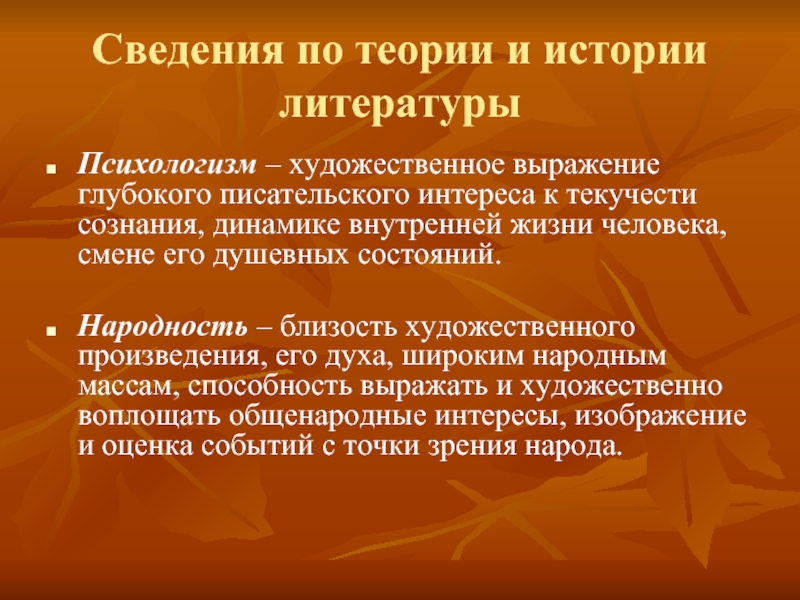 Сведения по теории и истории литературы

Психологизм – художественное выражение глубокого писательского интереса к текучести сознания, динамике внутренней жизни человека, смене его душевных состояний.

Народность – близость художественного произведения, его духа, широким народным массам, способность выражать и художественно воплощать общенародные интересы, изображение и оценка событий с точки зрения народа.